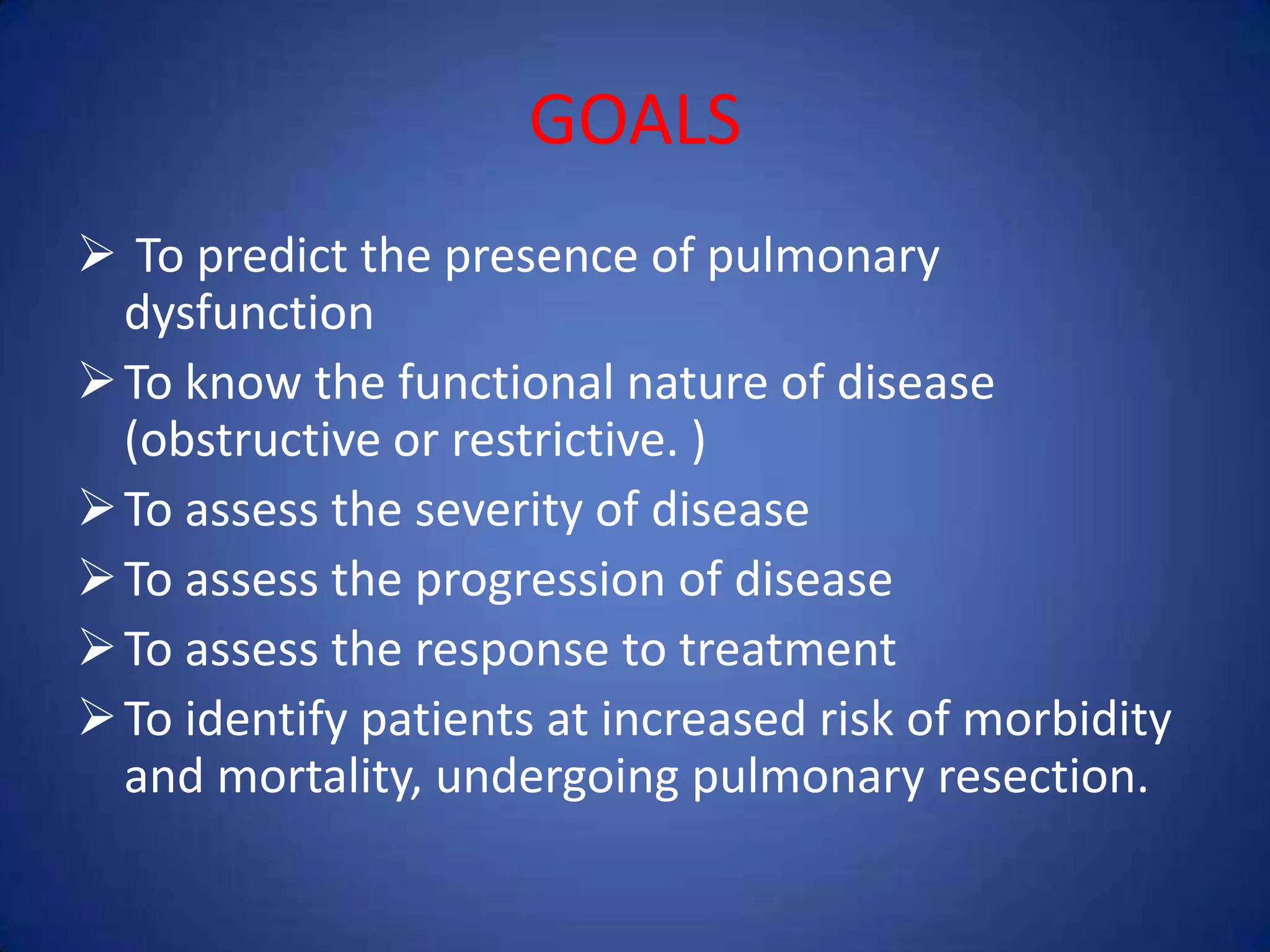 GOALS

➢ To predict the presence of pulmonary dysfunction

➢ To know the functional nature of disease (obstructive or restrictive. )

➢ To assess the severity of disease

➢ To assess the progression of disease

➢ To assess the response to treatment

➢ To identify patients at increased risk of morbidity and mortality, undergoing pulmonary resection.